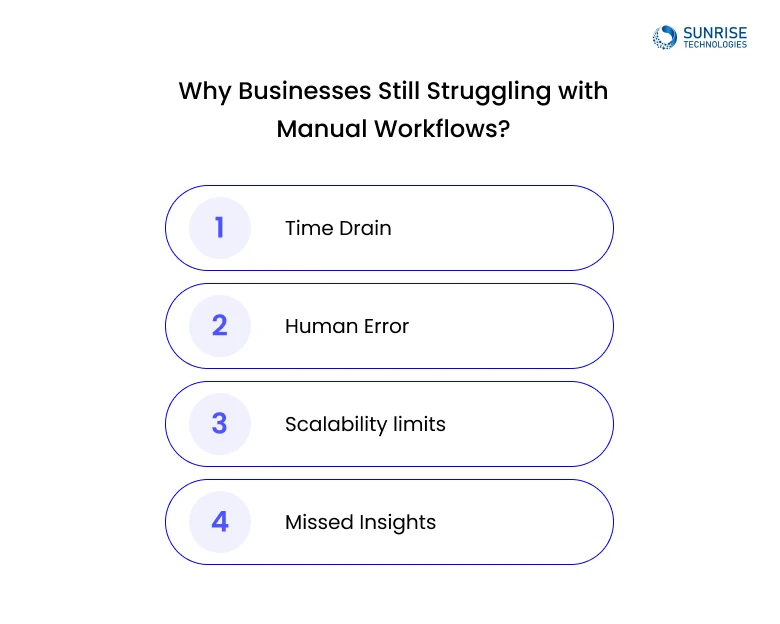 SUNRISE TECHNOLOGIES

Why Businesses Still Struggling with Manual Workflows?

1 Time Drain

2 Human Error

3 Scalability limits

4 Missed Insights